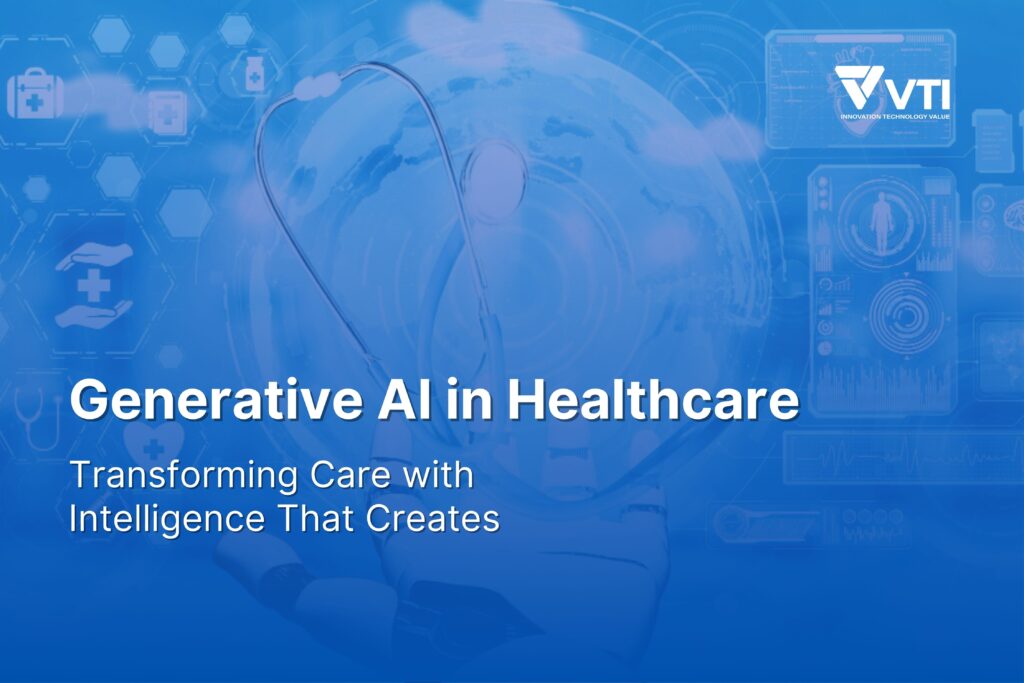 VTI
INNOVATION TECHNOLOGY VALUE

Generative AI in Healthcare

Transforming Care with Intelligence That Creates